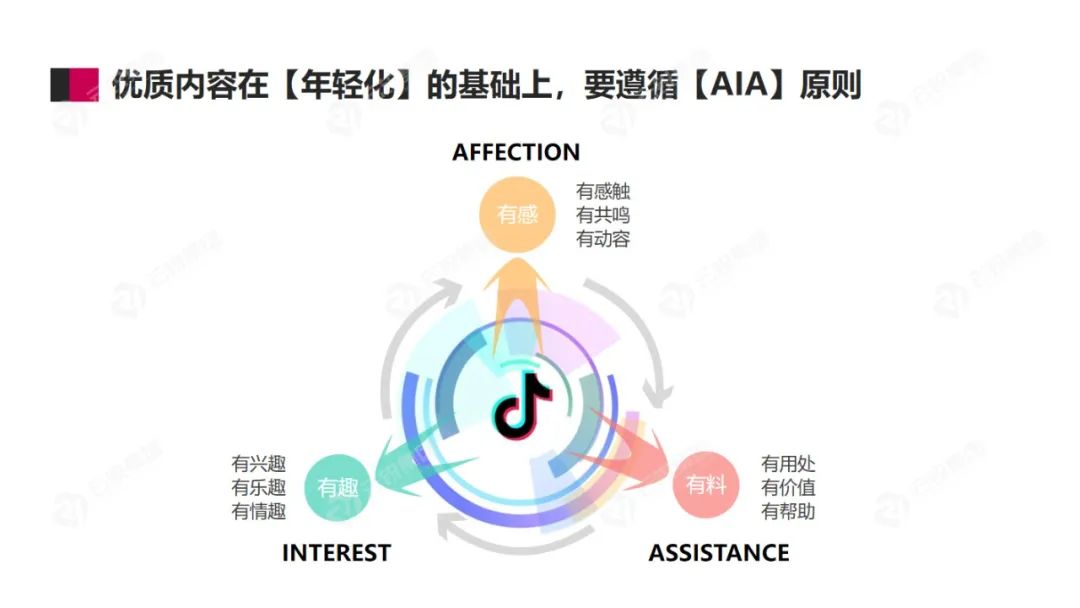 优质内容在【年轻化】的基础上，要遵循【AIA】原则

AFFECTION

有感

有感触
有共鸣
有动容

有兴趣
有乐趣
有情趣

有趣

INTEREST

有料

有用处
有价值
有帮助

ASSISTANCE